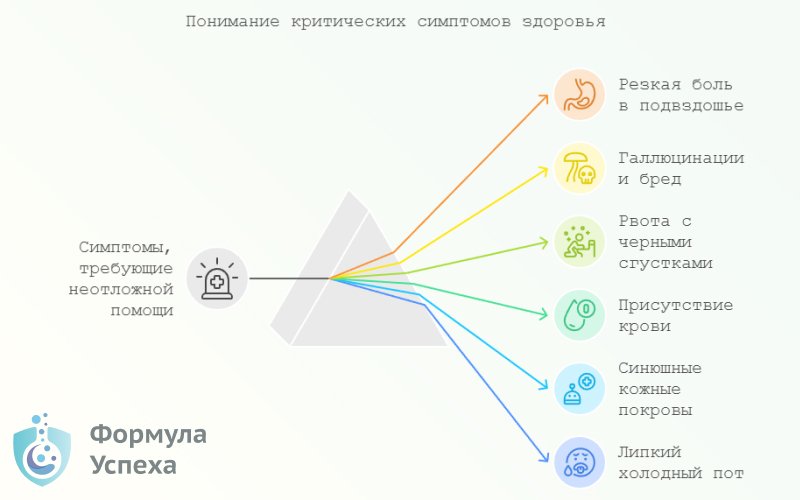 Понимание критических симптомов здоровья

Симптомы, требующие неотложной помощи

Резкая боль в подвздошье

Галлюцинации и бред

Рвота с черными сгустками

Присутствие крови

Синюшные кожные покровы

Липкий холодный пот

Формула Успеха